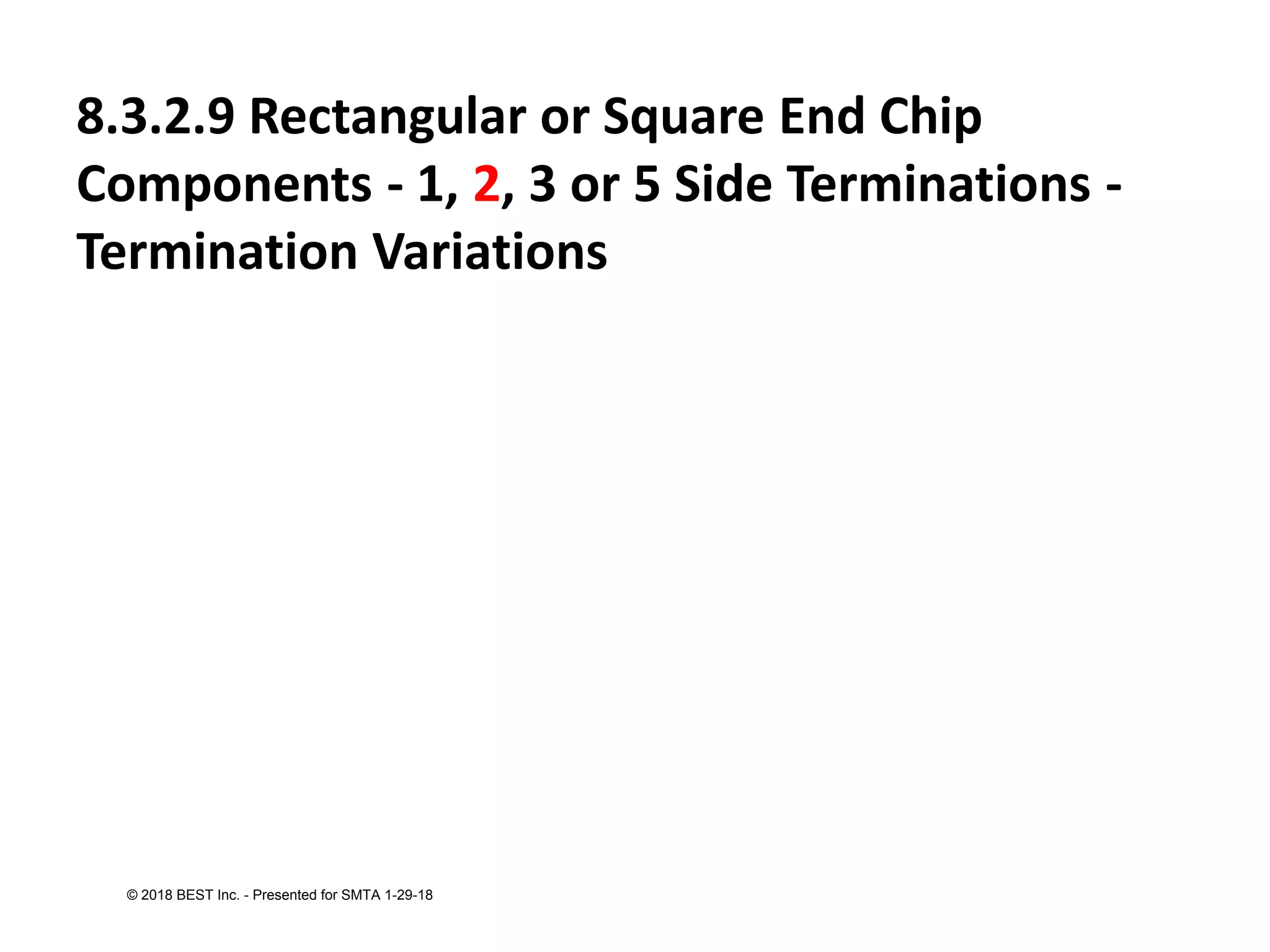 8.3.2.9 Rectangular or Square End Chip Components - 1, 2, 3 or 5 Side Terminations - Termination Variations

© 2018 BEST Inc. - Presented for SMTA 1-29-18